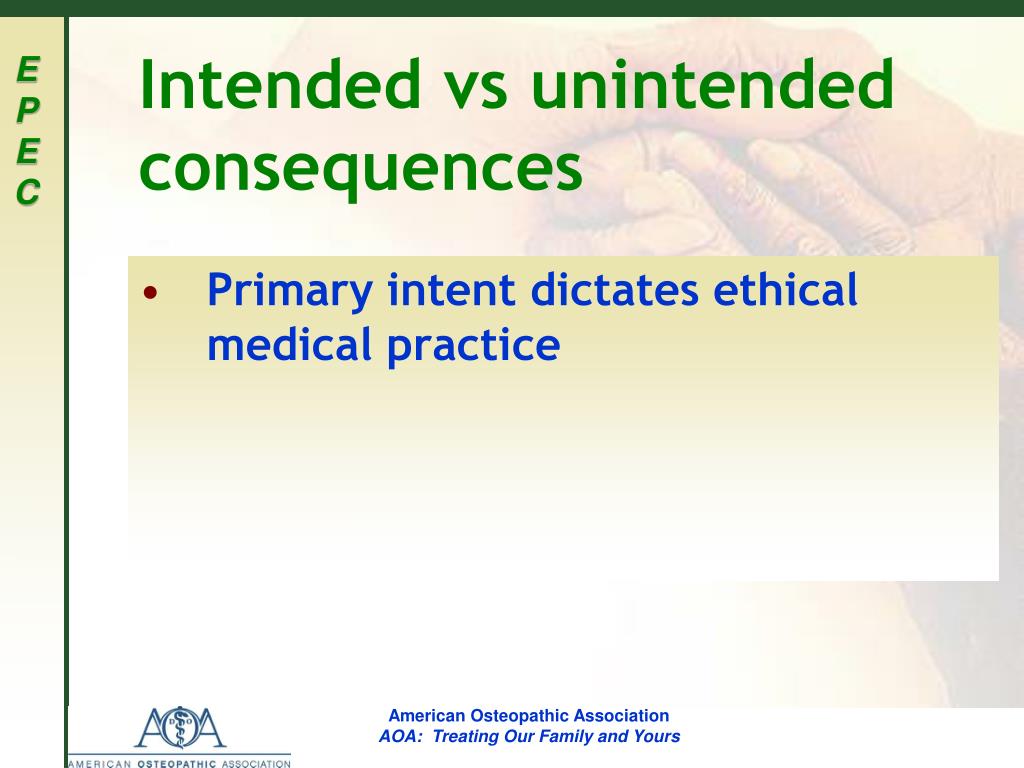 E
P
E
C

Intended vs unintended consequences

• Primary intent dictates ethical medical practice

AOA
AMERICAN OSTEOPATHIC ASSOCIATION

American Osteopathic Association
AOA: Treating Our Family and Yours